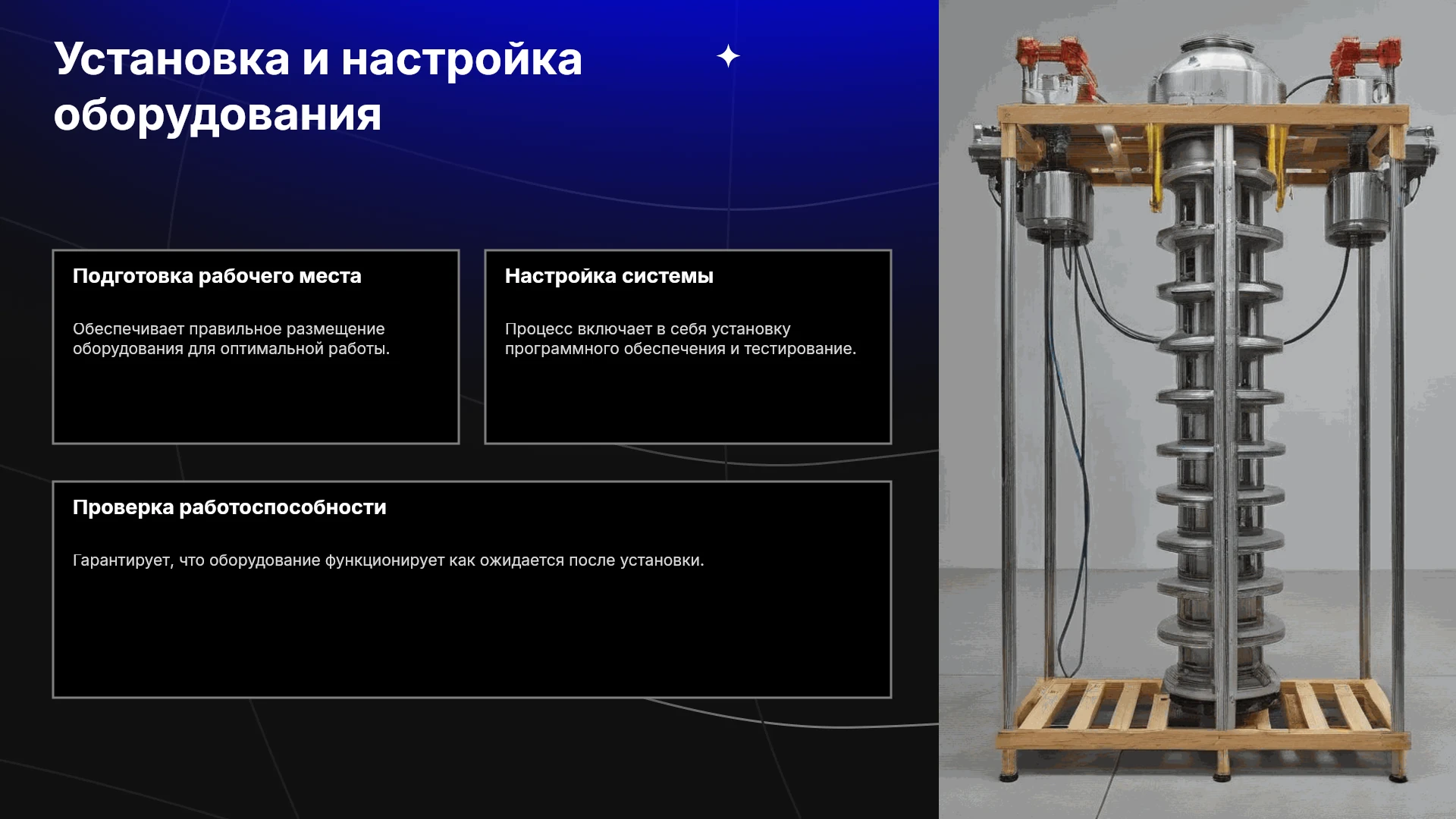 Установка и настройка оборудования

Подготовка рабочего места

Обеспечивает правильное размещение оборудования для оптимальной работы.

Настройка системы

Процесс включает в себя установку программного обеспечения и тестирование.

Проверка работоспособности

Гарантирует, что оборудование функционирует как ожидается после установки.